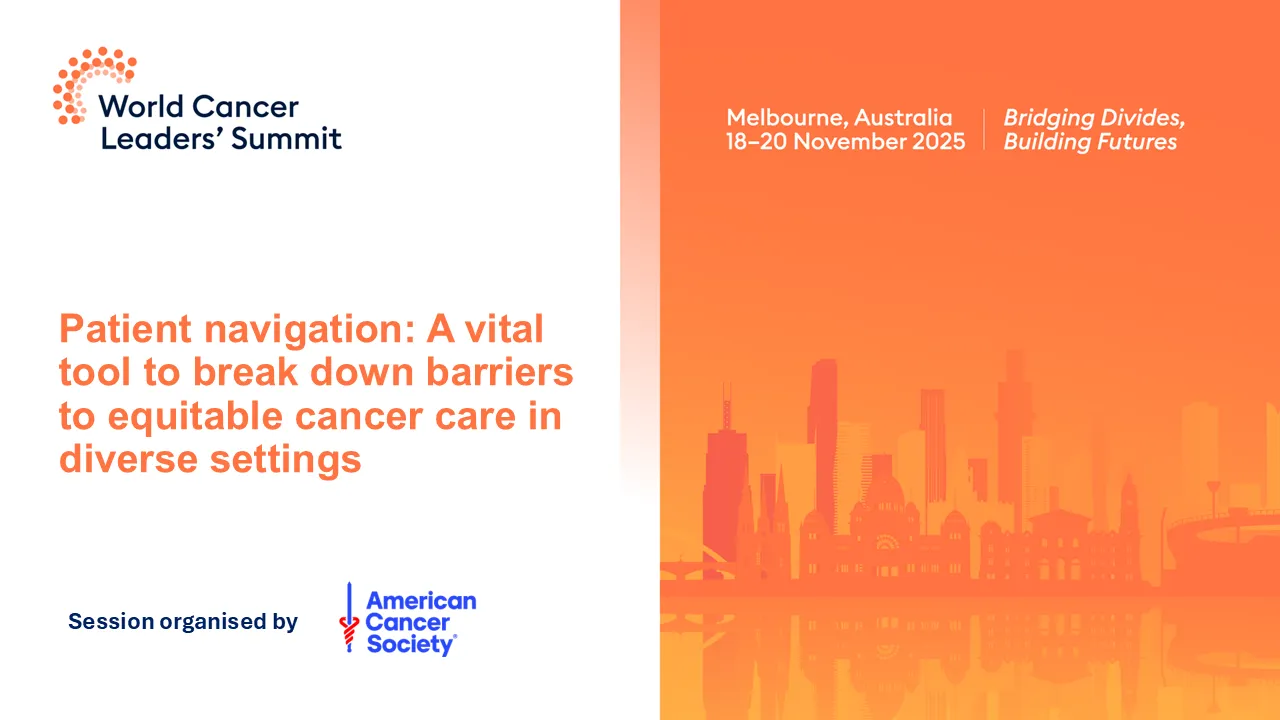 World Cancer Leaders' Summit

Melbourne, Australia
18–20 November 2025

Bridging Divides, Building Futures

Patient navigation: A vital tool to break down barriers to equitable cancer care in diverse settings

Session organised by

American Cancer Society®